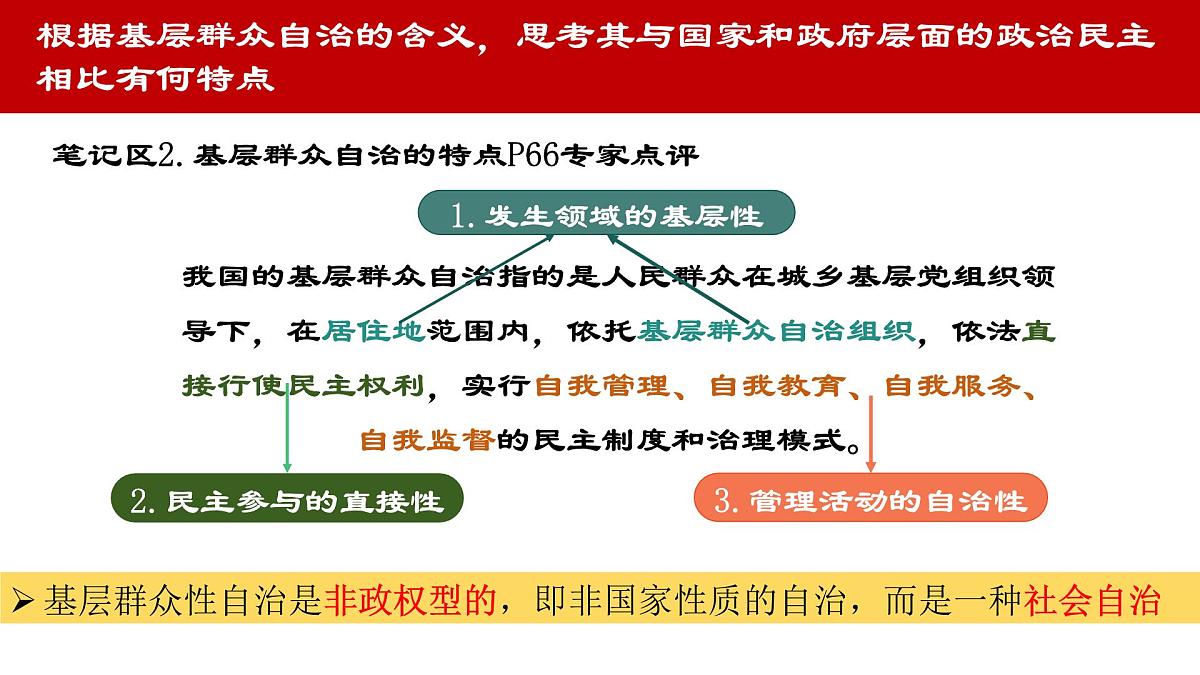 根据基层群众自治的含义，思考其与国家和政府层面的政治民主相比有何特点

笔记区2.基层群众自治的特点P66专家点评

1.发生领域的基层性

我国的基层群众自治指的是人民群众在城乡基层党组织领导下，在居住地范围内，依托基层群众自治组织，依法直接行使民主权利，实行自我管理、自我教育、自我服务、自我监督的民主制度和治理模式。

2.民主参与的直接性

3.管理活动的自治性

➢基层群众性自治是非政权型的，即非国家性质的自治，而是一种社会自治